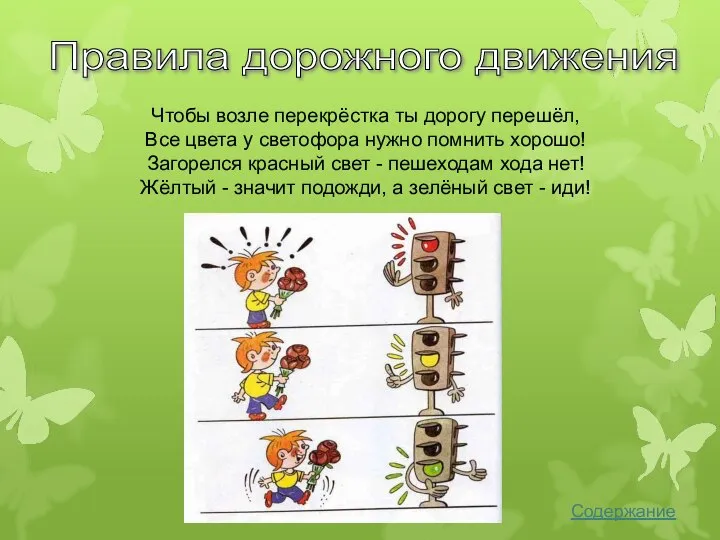 Правила дорожного движения

Чтобы возле перекрёстка ты дорогу перешёл,
Все цвета у светофора нужно помнить хорошо!
Загорелся красный свет - пешеходам хода нет!
Жёлтый - значит подожди, а зелёный свет - иди!

Содержание